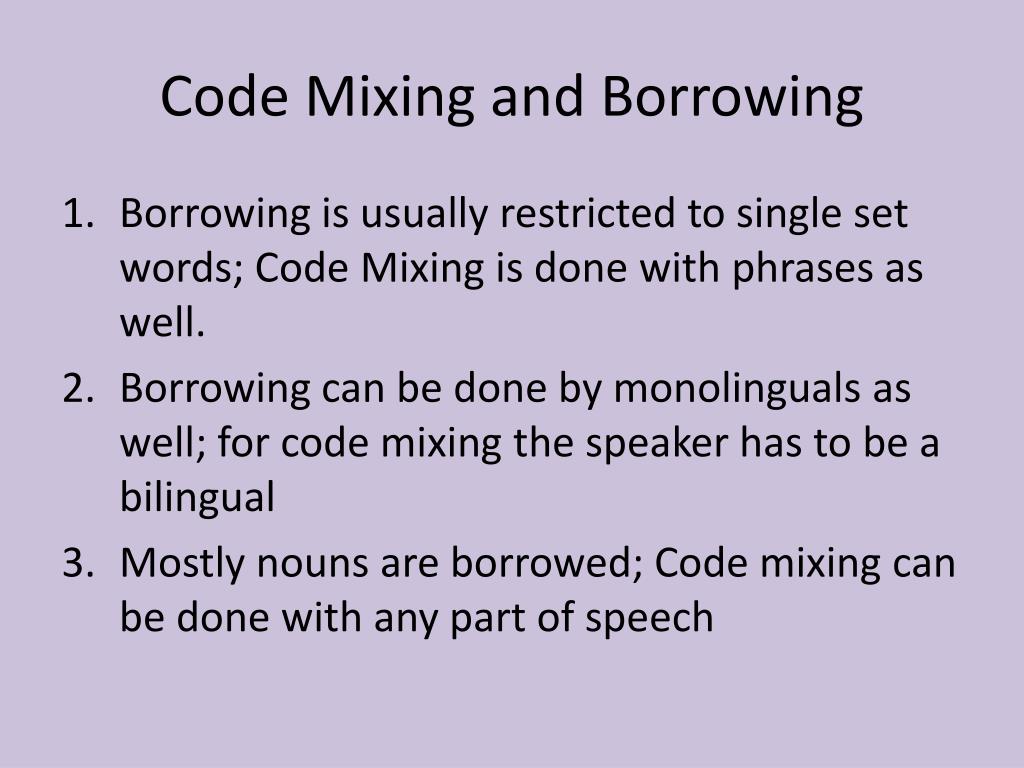 Code Mixing and Borrowing

1. Borrowing is usually restricted to single set words; Code Mixing is done with phrases as well.
2. Borrowing can be done by monolinguals as well; for code mixing the speaker has to be a bilingual
3. Mostly nouns are borrowed; Code mixing can be done with any part of speech